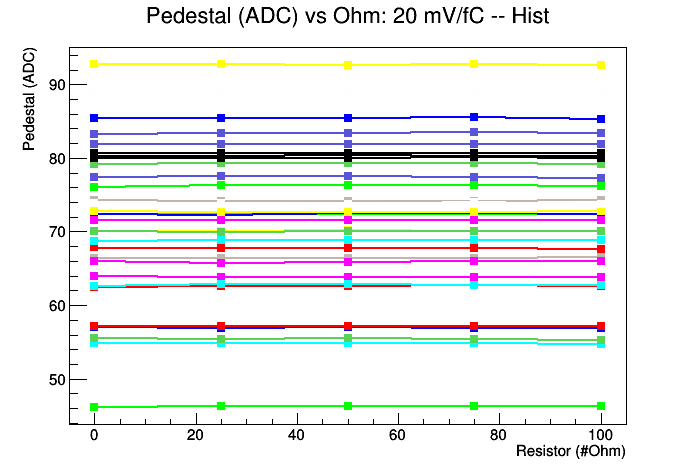 Pedestal (ADC) vs Ohm: 20 mV/fC -- Hist

Pedestal (ADC)

90
80
70
60
50

0
20
40
60
80
100

Resistor (#Ohm)